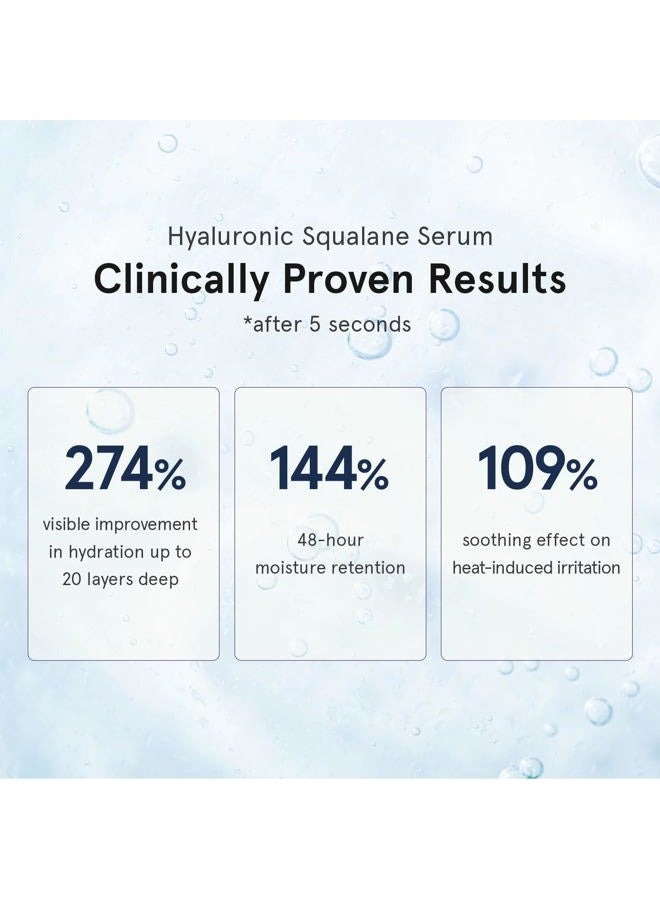 Hyaluronic Squalane Serum

Clinically Proven Results

*after 5 seconds

274%

visible improvement in hydration up to 20 layers deep

144%

48-hour moisture retention

109%

soothing effect on heat-induced irritation